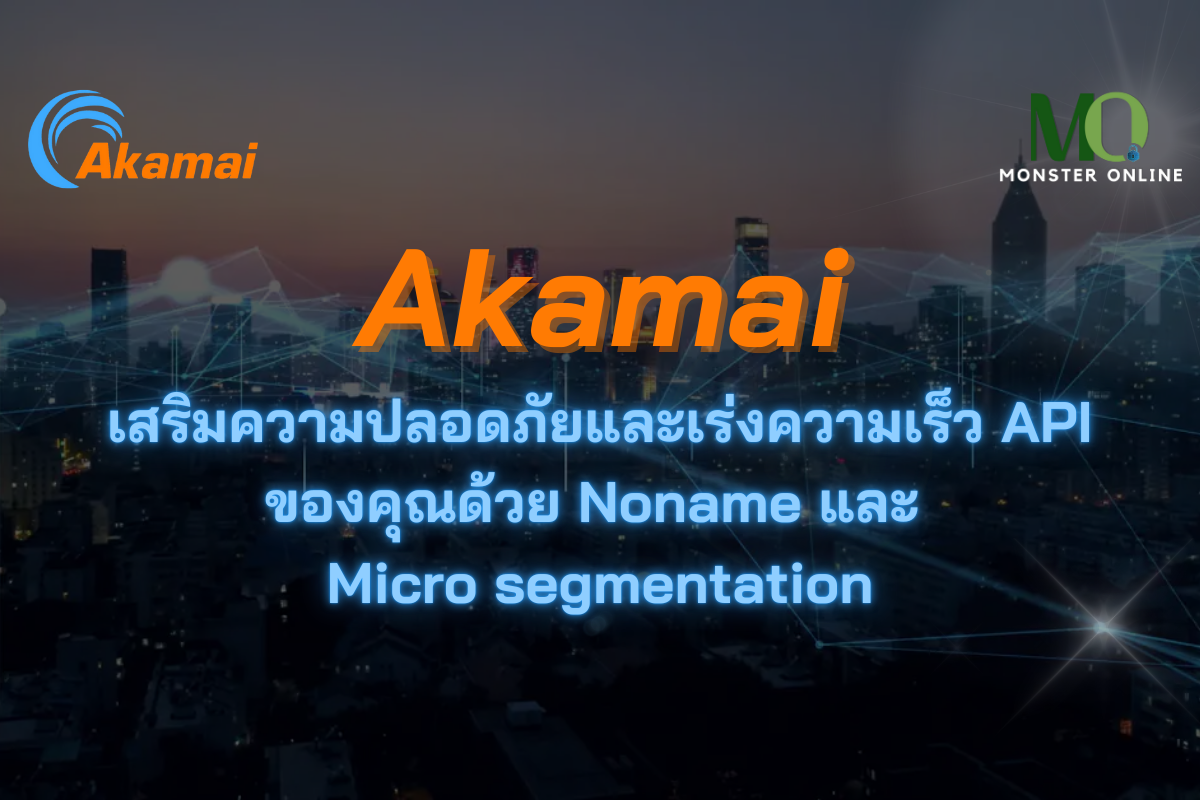 Akamai

MO
MONSTER ONLINE

Akamai

เสริมความปลอดภัยและเร่งความเร็ว API ของคุณด้วย Noname และ Micro segmentation